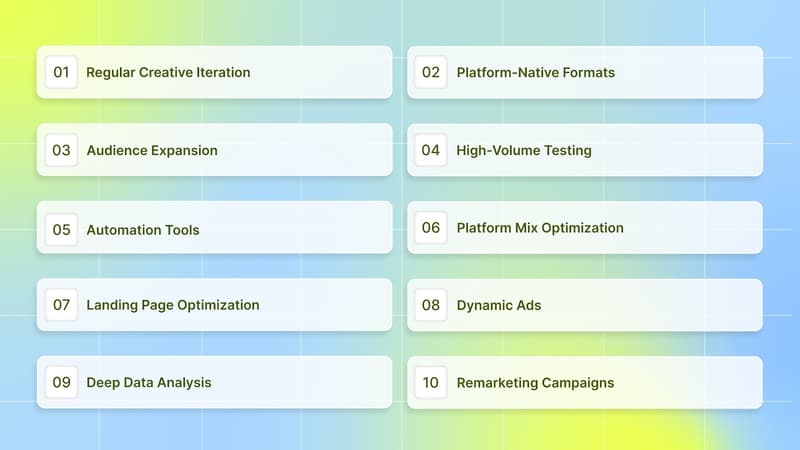 01 Regular Creative Iteration

02 Platform-Native Formats

03 Audience Expansion

04 High-Volume Testing

05 Automation Tools

06 Platform Mix Optimization

07 Landing Page Optimization

08 Dynamic Ads

09 Deep Data Analysis

10 Remarketing Campaigns